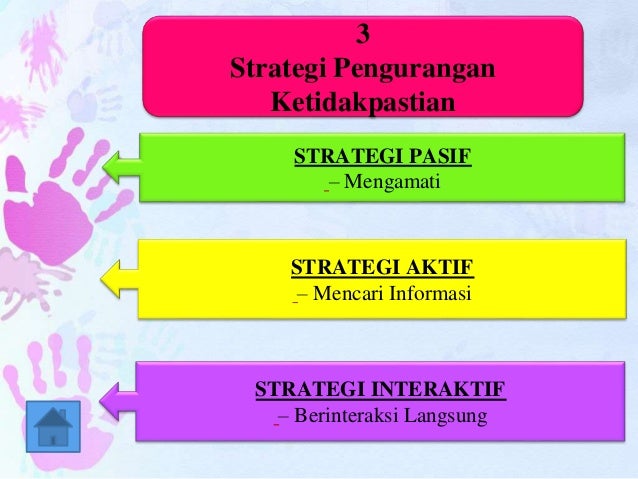 3
Strategi Pengurangan Ketidakpastian

STRATEGI PASIF
– Mengamati

STRATEGI AKTIF
– Mencari Informasi

STRATEGI INTERAKTIF
– Berinteraksi Langsung